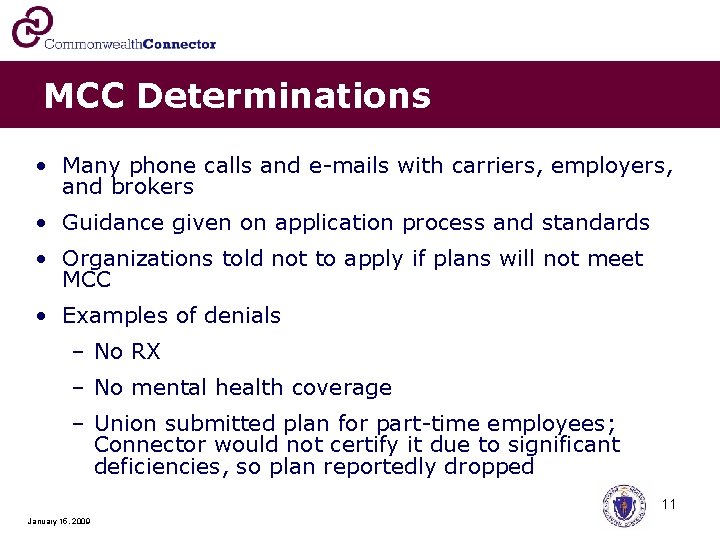 CommonwealthConnector

MCC Determinations

• Many phone calls and e-mails with carriers, employers, and brokers
• Guidance given on application process and standards
• Organizations told not to apply if plans will not meet MCC
• Examples of denials
– No RX
– No mental health coverage
– Union submitted plan for part-time employees; Connector would not certify it due to significant deficiencies, so plan reportedly dropped

January 15, 2009

11